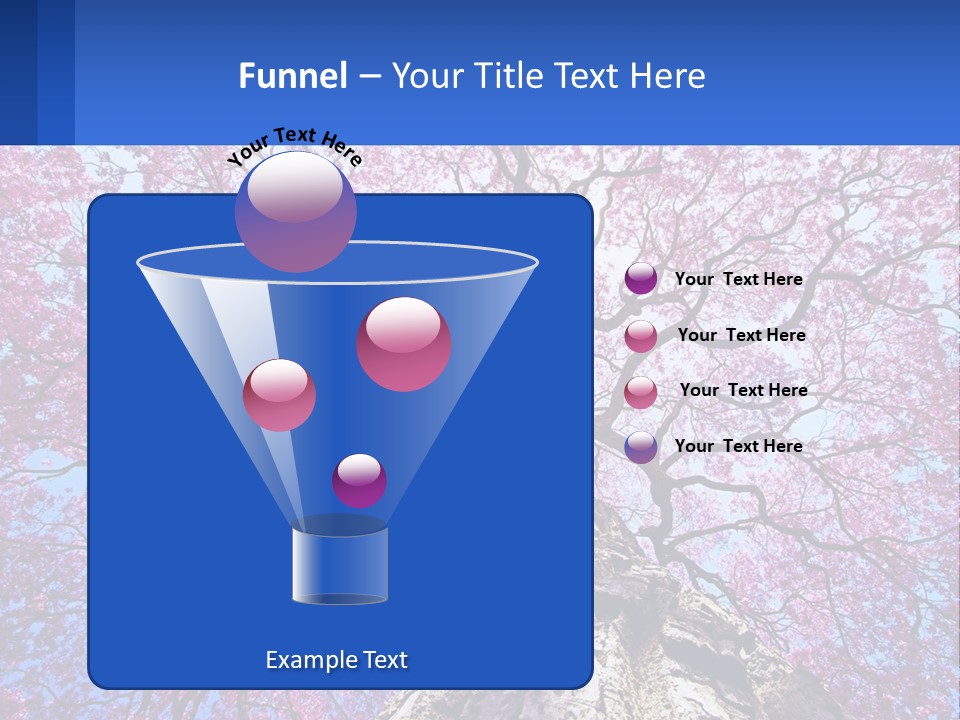 Funnel – Your Title Text Here

Your Text Here

Your Text Here

Your Text Here

Your Text Here

Your Text Here

Example Text